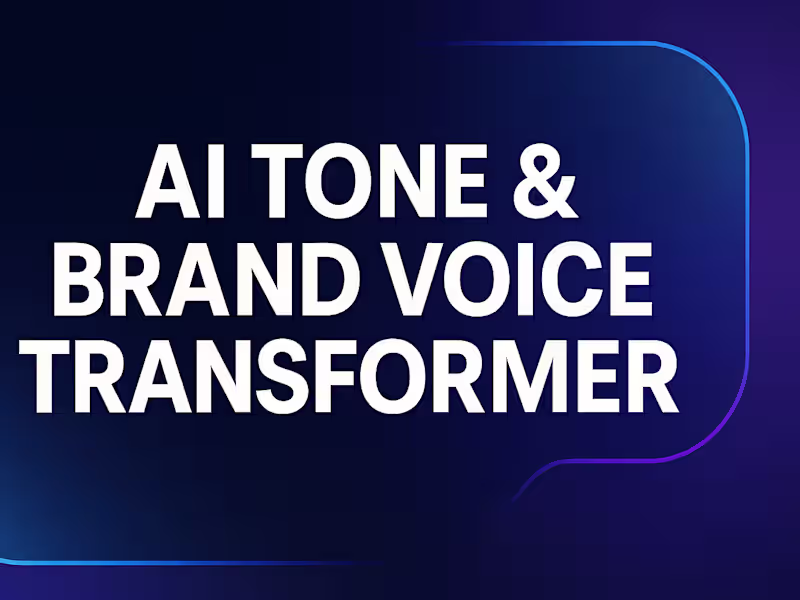 AI TONE &
BRAND VOICE
TRANSFORMER